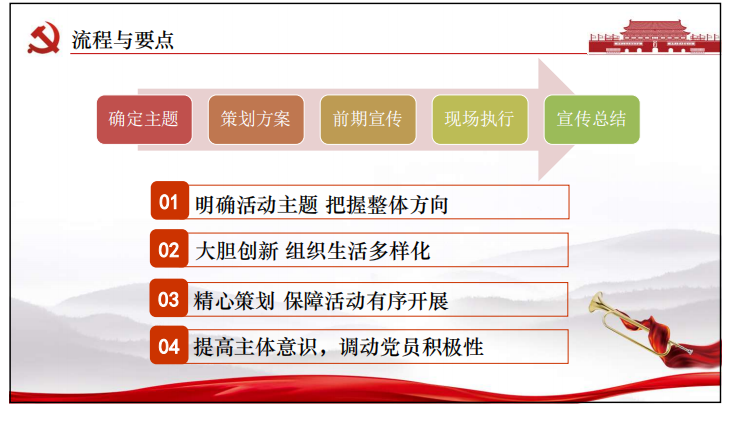 流程与要点

确定主题

策划方案

前期宣传

现场执行

宣传总结

01 明确活动主题 把握整体方向

02 大胆创新 组织生活多样化

03 精心策划 保障活动有序开展

04 提高主体意识，调动党员积极性